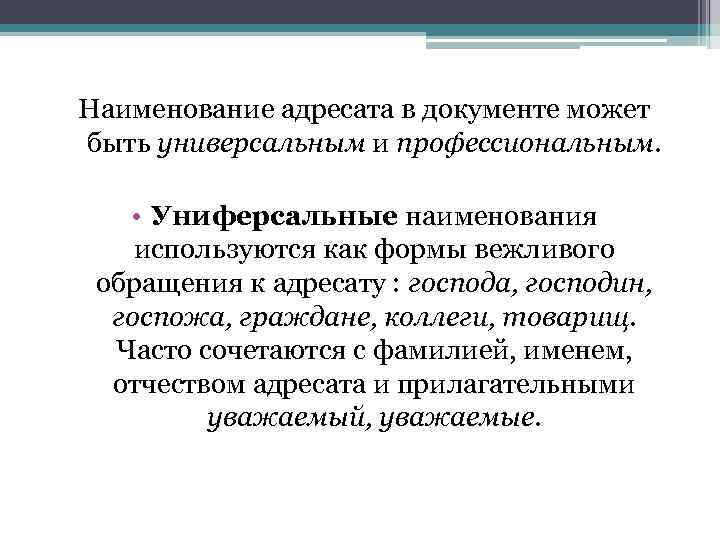 Наименование адресата в документе может быть универсальным и профессиональным.

• Униферсальные наименования используются как формы вежливого обращения к адресату : господа, господин, госпожа, граждане, коллеги, товарищ. Часто сочетаются с фамилией, именем, отчеством адресата и прилагательными уважаемый, уважаемые.